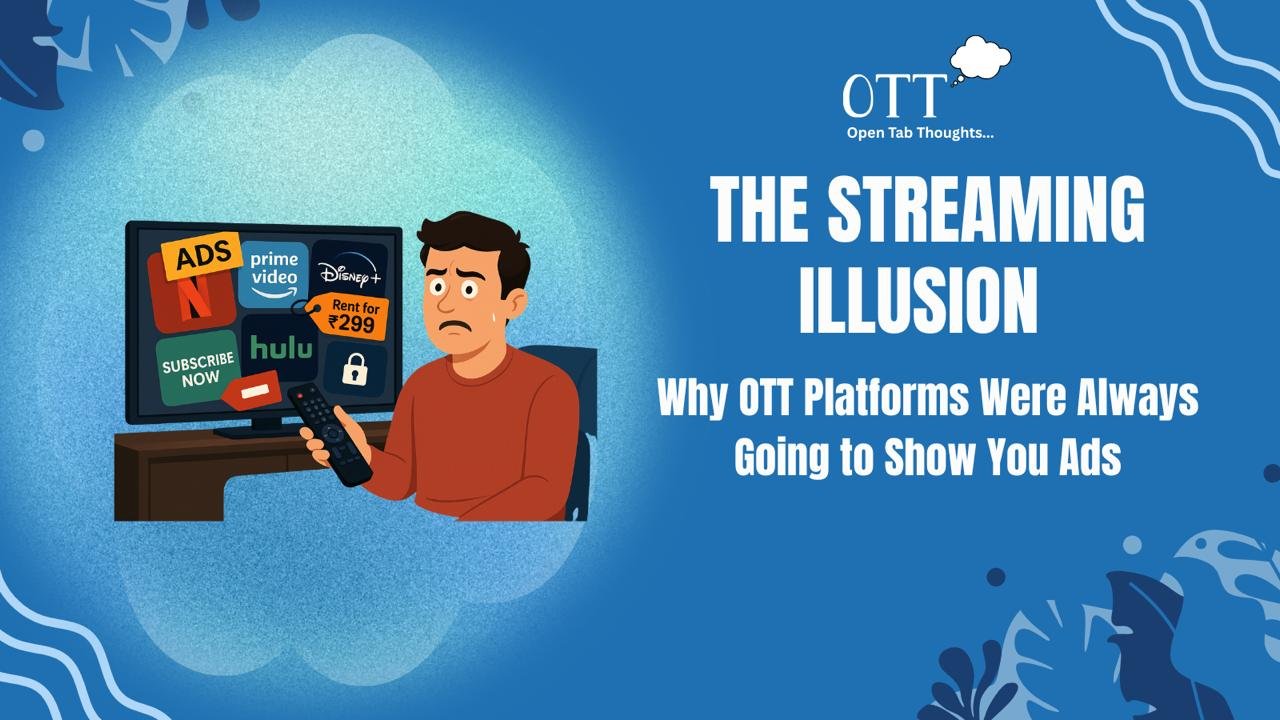 ADS
N
prime video
Disney+
Rent for ₹299
SUBSCRIBE NOW
hulu

OTT
Open Tab Thoughts...

THE STREAMING ILLUSION

Why OTT Platforms Were Always Going to Show You Ads